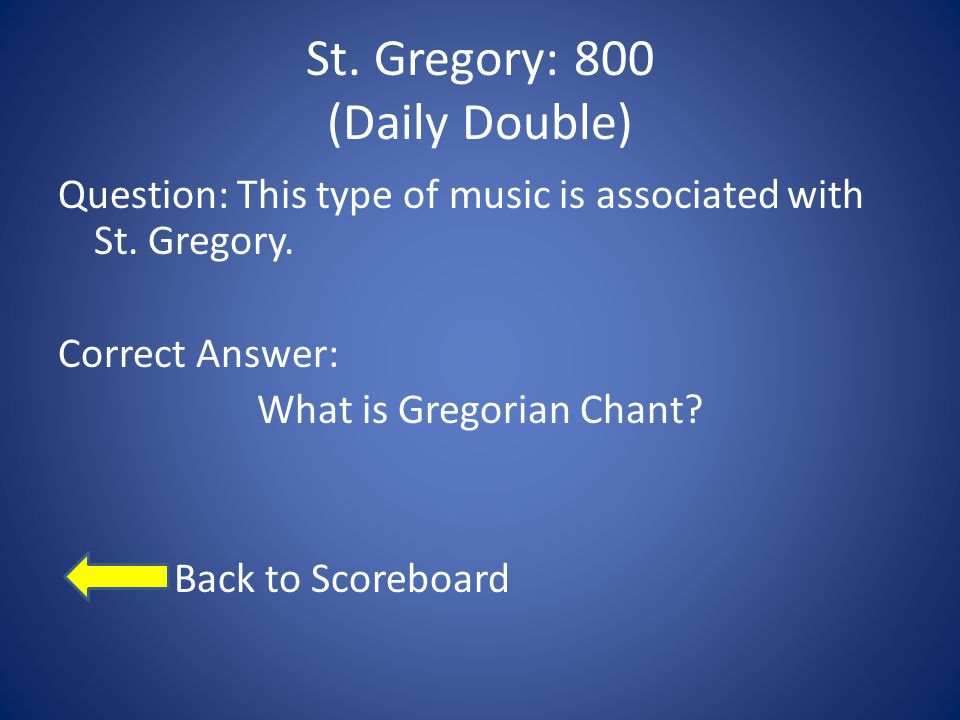 St. Gregory: 800
(Daily Double)

Question: This type of music is associated with St. Gregory.

Correct Answer:

What is Gregorian Chant?

Back to Scoreboard